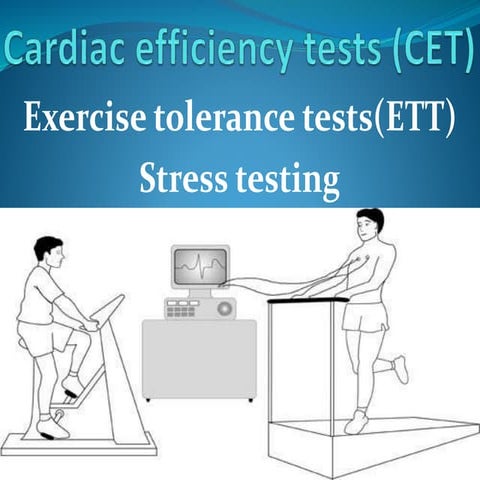 Cardiac efficiency tests (CET)

Exercise tolerance tests(ETT)

Stress testing